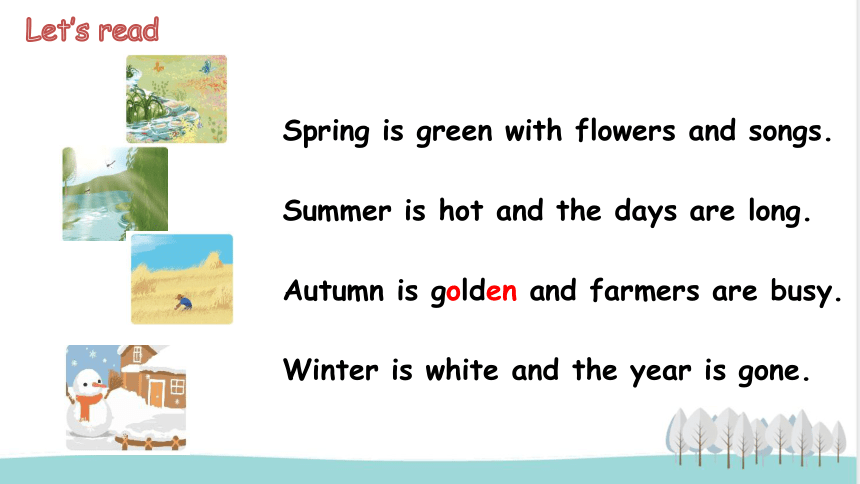 Let's read

Spring is green with flowers and songs.

Summer is hot and the days are long.

Autumn is golden and farmers are busy.

Winter is white and the year is gone.